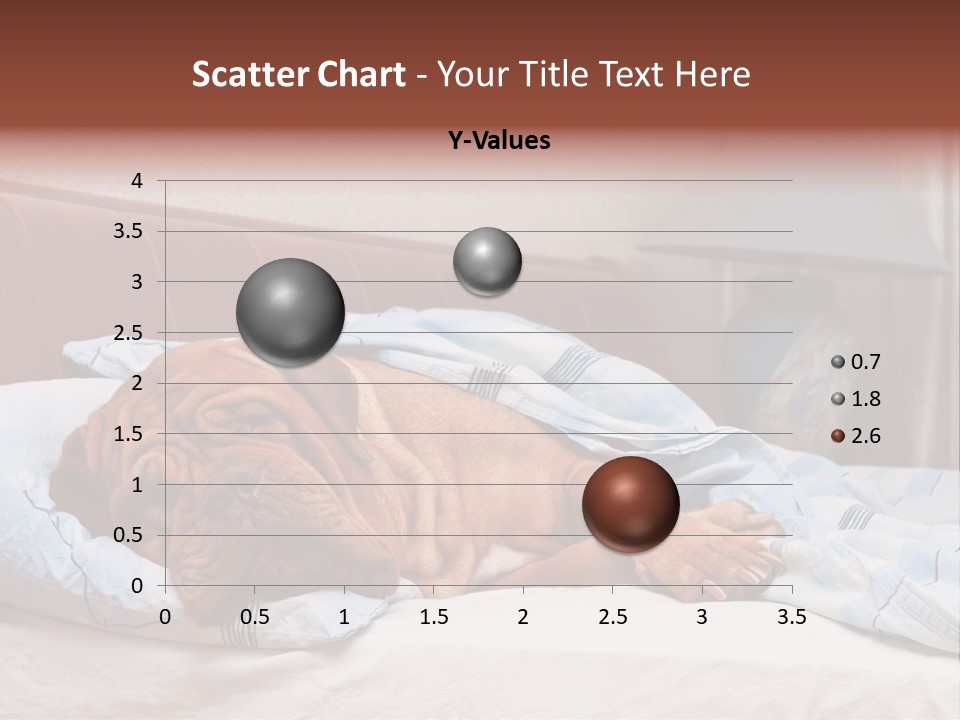 Scatter Chart - Your Title Text Here

Y-Values

4
3.5
3
2.5
2
1.5
1
0.5
0

0 0.5 1 1.5 2 2.5 3 3.5

0.7
1.8
2.6